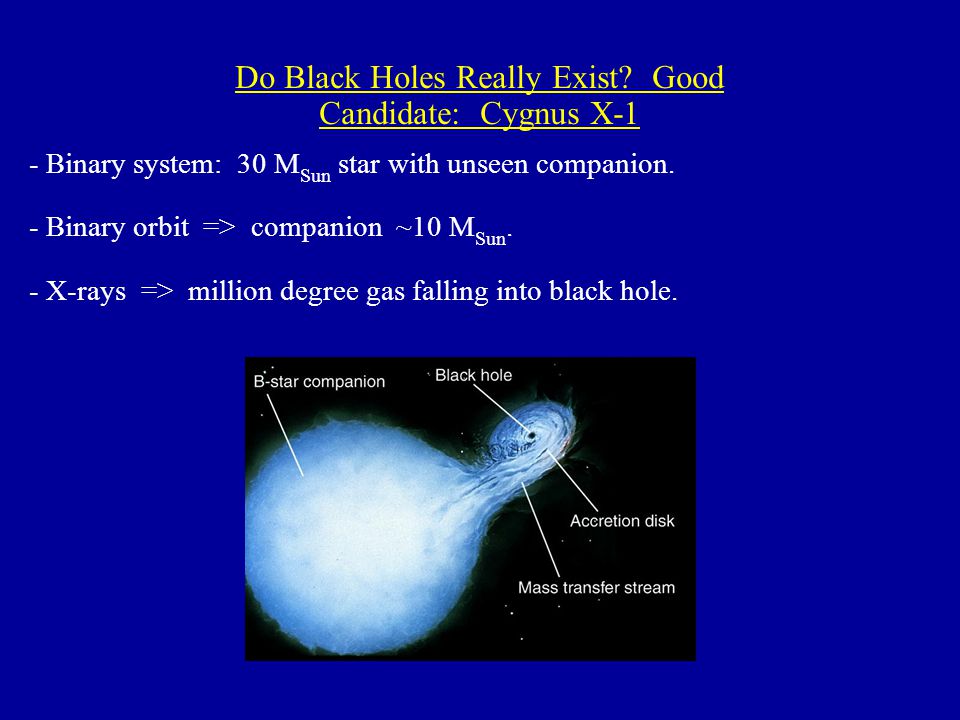 Do Black Holes Really Exist? Good Candidate: Cygnus X-1

- Binary system: 30 $M_{Sun}$ star with unseen companion.

- Binary orbit => companion ~10 $M_{Sun}$.

- X-rays => million degree gas falling into black hole.

B-star companion

Black hole

Accretion disk

Mass transfer stream